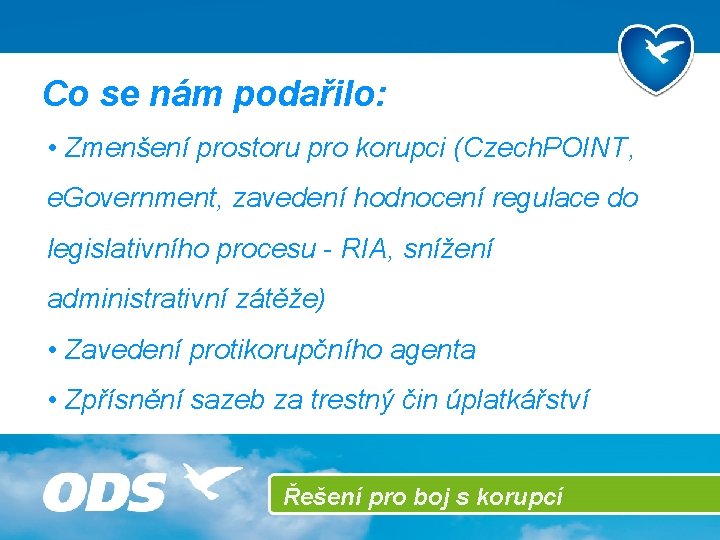 Co se nám podařilo:

• Zmenšení prostoru pro korupci (CzechPOINT, eGovernment, zavedení hodnocení regulace do legislativního procesu - RIA, snížení administrativní zátěže)

• Zavedení protikorupčního agenta

• Zpřísnění sazeb za trestný čin úplatkářství

ODS

Řešení pro boj s korupcí